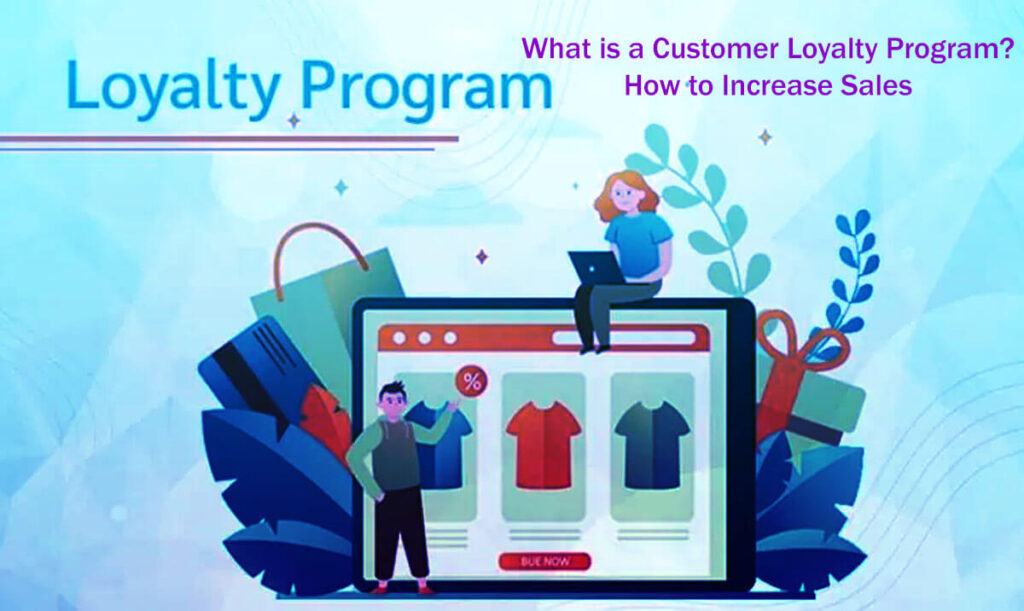 Loyalty Program

What is a Customer Loyalty Program?
How to Increase Sales

%

BUE NOW